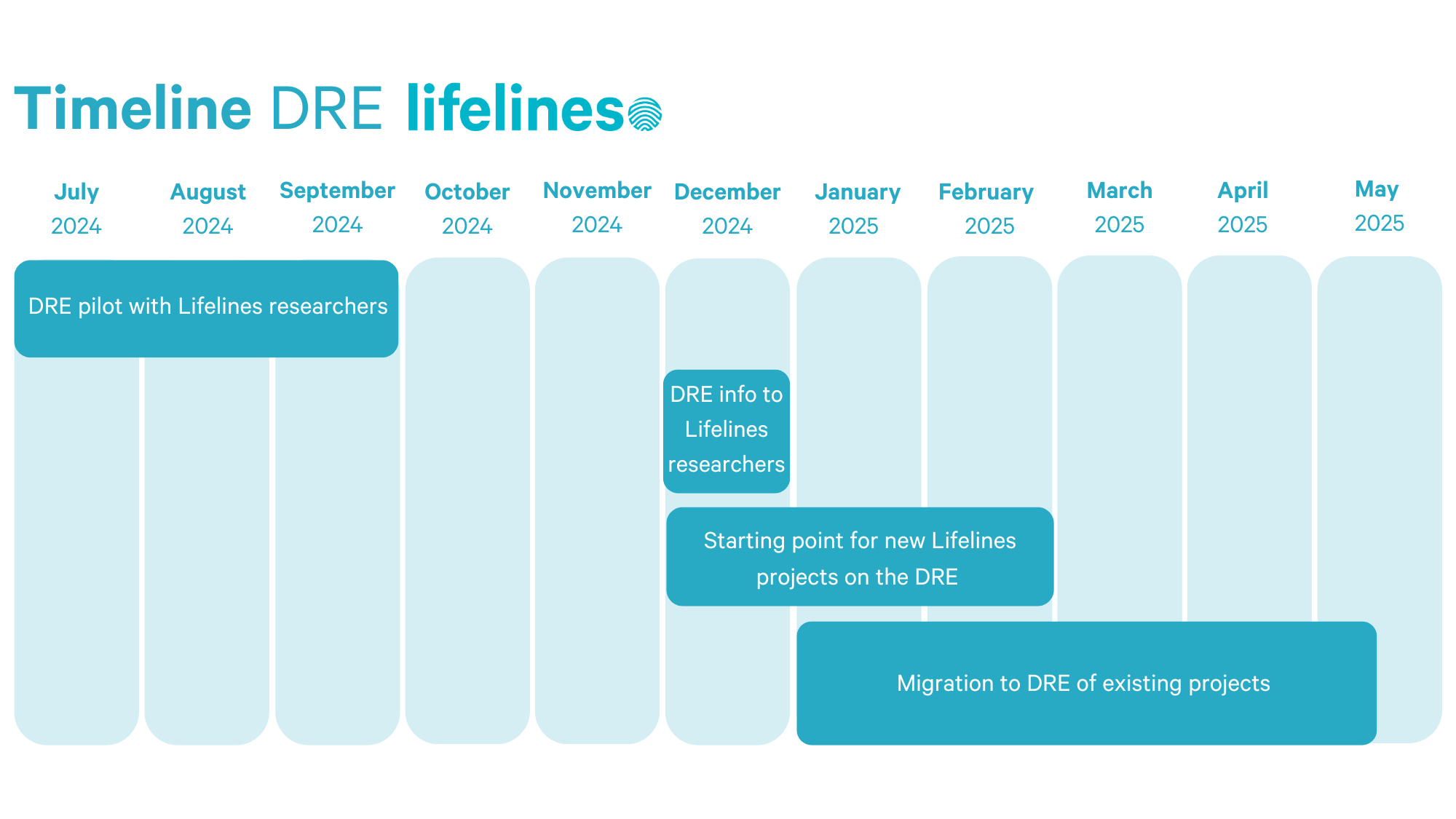 Timeline DRE lifelines

July 2024

August 2024

September 2024

October 2024

November 2024

December 2024

January 2025

February 2025

March 2025

April 2025

May 2025

DRE pilot with Lifelines researchers

DRE info to Lifelines researchers

Starting point for new Lifelines projects on the DRE

Migration to DRE of existing projects